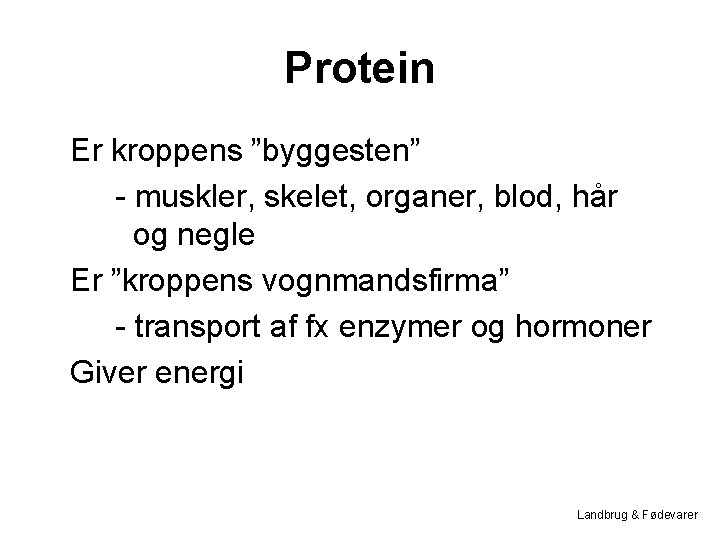 Protein

Er kroppens ”byggesten”

- muskler, skelet, organer, blod, hår og negle

Er ”kroppens vognmandsfirma”

- transport af fx enzymer og hormoner

Giver energi

Landbrug & Fødevarer